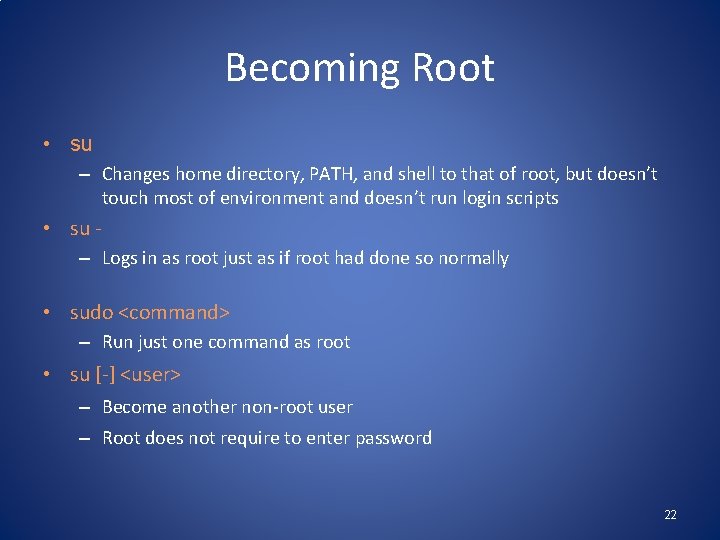 Becoming Root

• su
– Changes home directory, PATH, and shell to that of root, but doesn't touch most of environment and doesn't run login scripts

• su -
– Logs in as root just as if root had done so normally

• sudo <command>
– Run just one command as root

• su [-] <user>
– Become another non-root user
– Root does not require to enter password

22